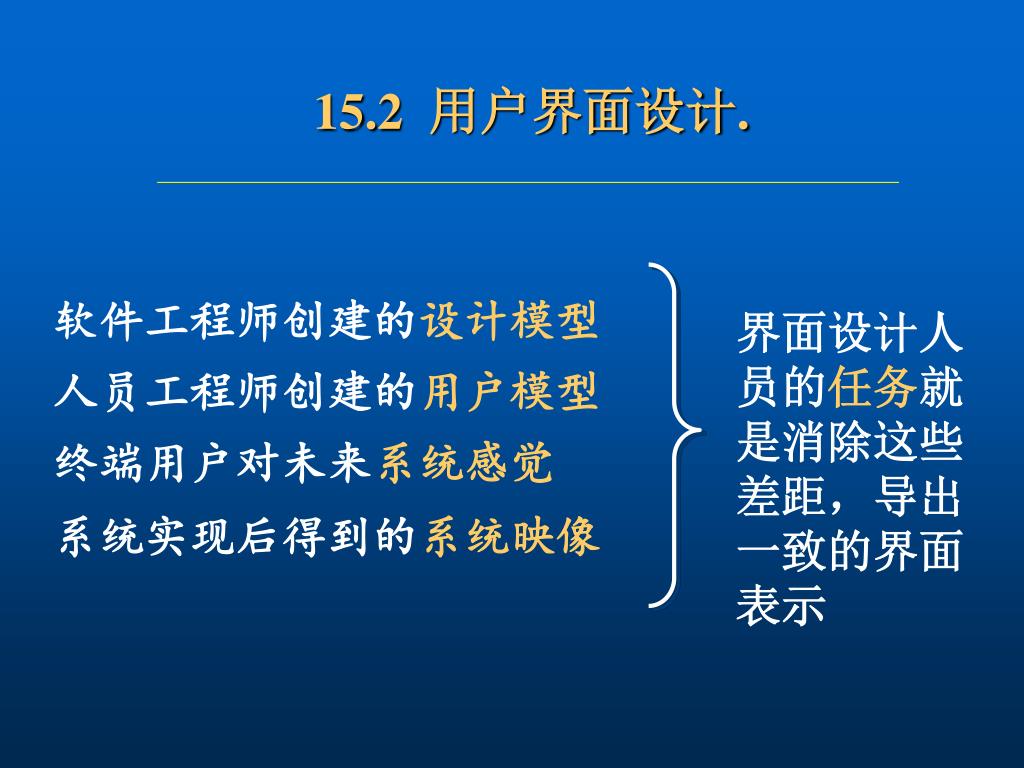 15.2 用户界面设计.

软件工程师创建的设计模型
人员工程师创建的用户模型
终端用户对未来系统感觉
系统实现后得到的系统映像

界面设计人员的任务就是消除这些差距，导出一致的界面表示